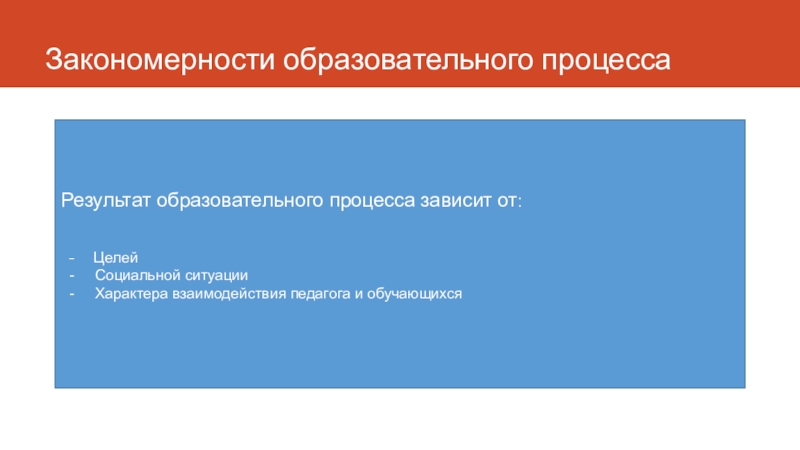 Закономерности образовательного процесса

Результат образовательного процесса зависит от:

- Целей
- Социальной ситуации
- Характера взаимодействия педагога и обучающихся